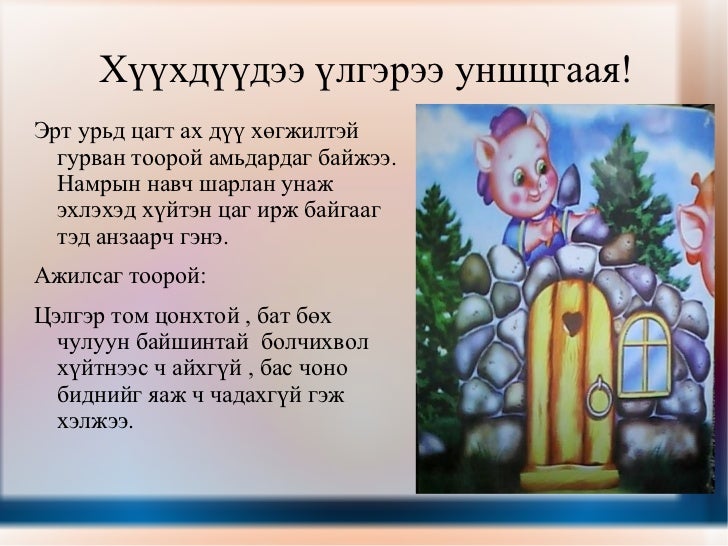 Хүүхдүүдээ үлгэрээ уншцгаая!

Эрт урьд цагт ах дүү хөгжилтэй гурван тоорой амьдардаг байжээ. Намрын навч шарлан унаж эхлэхэд хүйтэн цаг ирж байгааг тэд анзаарч гэнэ.

Ажилсаг тоорой:

Цэлгэр том цонхтой , бат бөх чулуун байшинтай болчихвол хүйтнээс ч айхгүй , бас чоно биднийг яаж ч чадахгүй гэж хэлжээ.